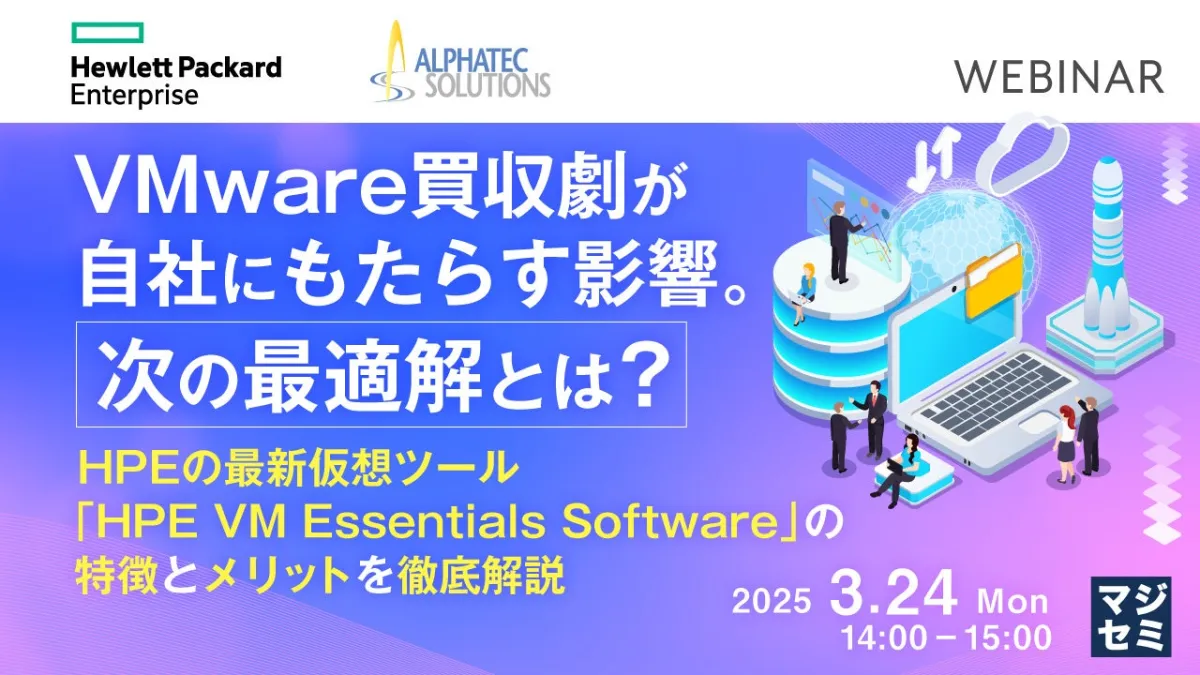 Hewlett Packard Enterprise

ALPHATEC SOLUTIONS

WEBINAR

VMware買収劇が自社にもたらす影響。

次の最適解とは？

HPEの最新仮想ツール「HPE VM Essentials Software」の特徴とメリットを徹底解説

2025 3.24 Mon
14:00－15:00

マジセミ